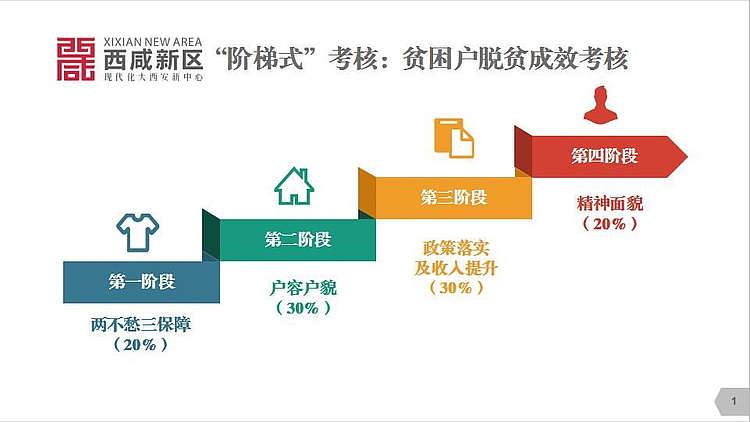 XIXIAN NEW AREA
西咸新区
现代化大西安新中心

“阶梯式”考核：贫困户脱贫成效考核

第一阶段
两不愁三保障
（20%）

第二阶段
户容户貌
（30%）

第三阶段
政策落实
及收入提升
（30%）

第四阶段
精神面貌
（20%）

1